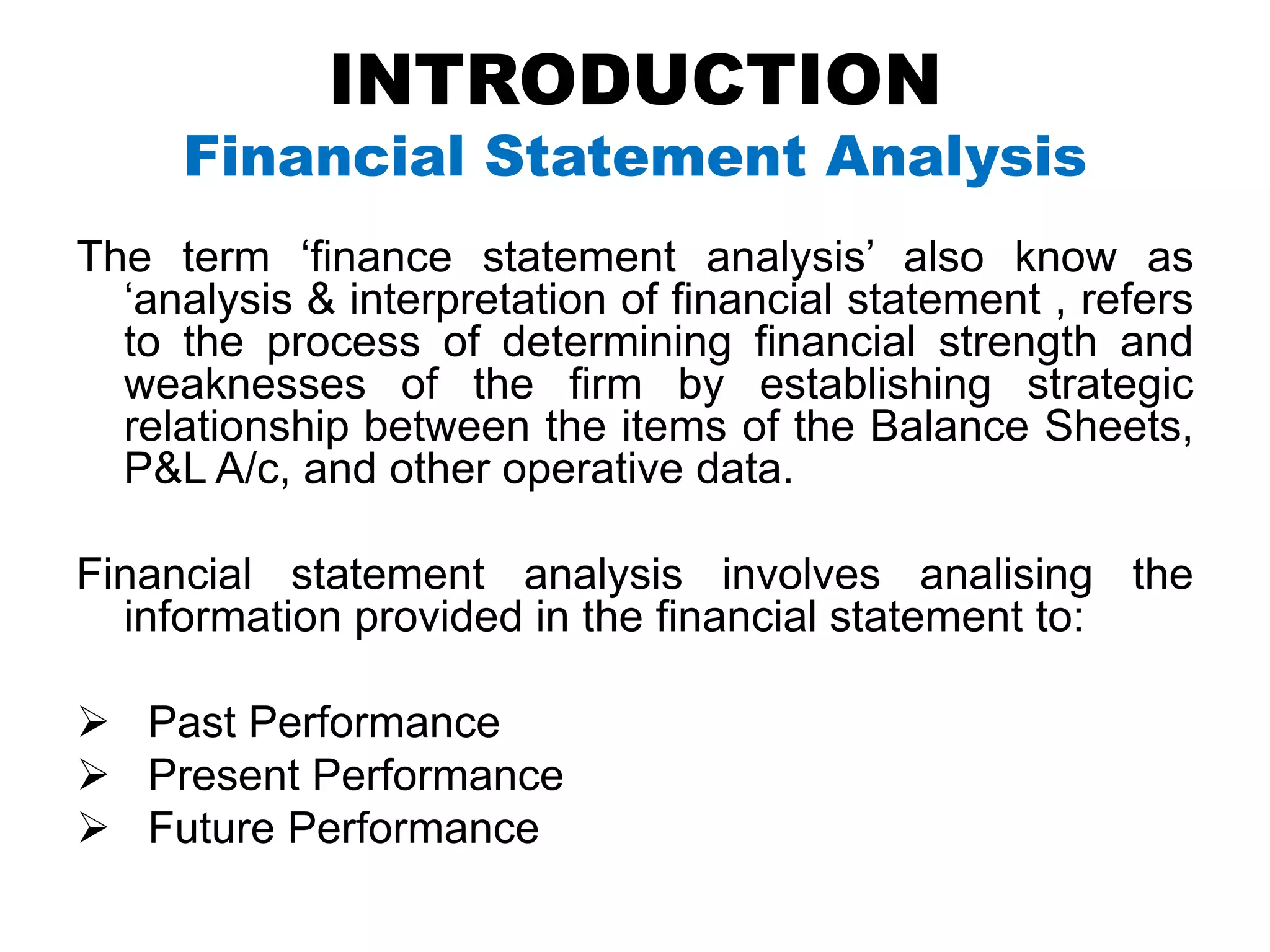 INTRODUCTION
Financial Statement Analysis

The term ‘finance statement analysis’ also know as ‘analysis & interpretation of financial statement , refers to the process of determining financial strength and weaknesses of the firm by establishing strategic relationship between the items of the Balance Sheets, P&L A/c, and other operative data.

Financial statement analysis involves analising the information provided in the financial statement to:

➢ Past Performance
➢ Present Performance
➢ Future Performance